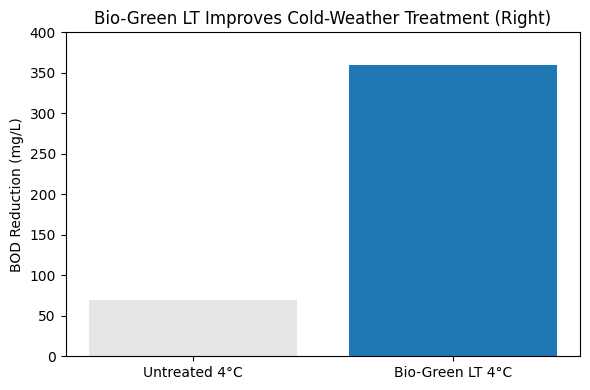 Bio-Green LT Improves Cold-Weather Treatment (Right)

BOD Reduction (mg/L)

400
350
300
250
200
150
100
50
0

Untreated 4°C
Bio-Green LT 4°C